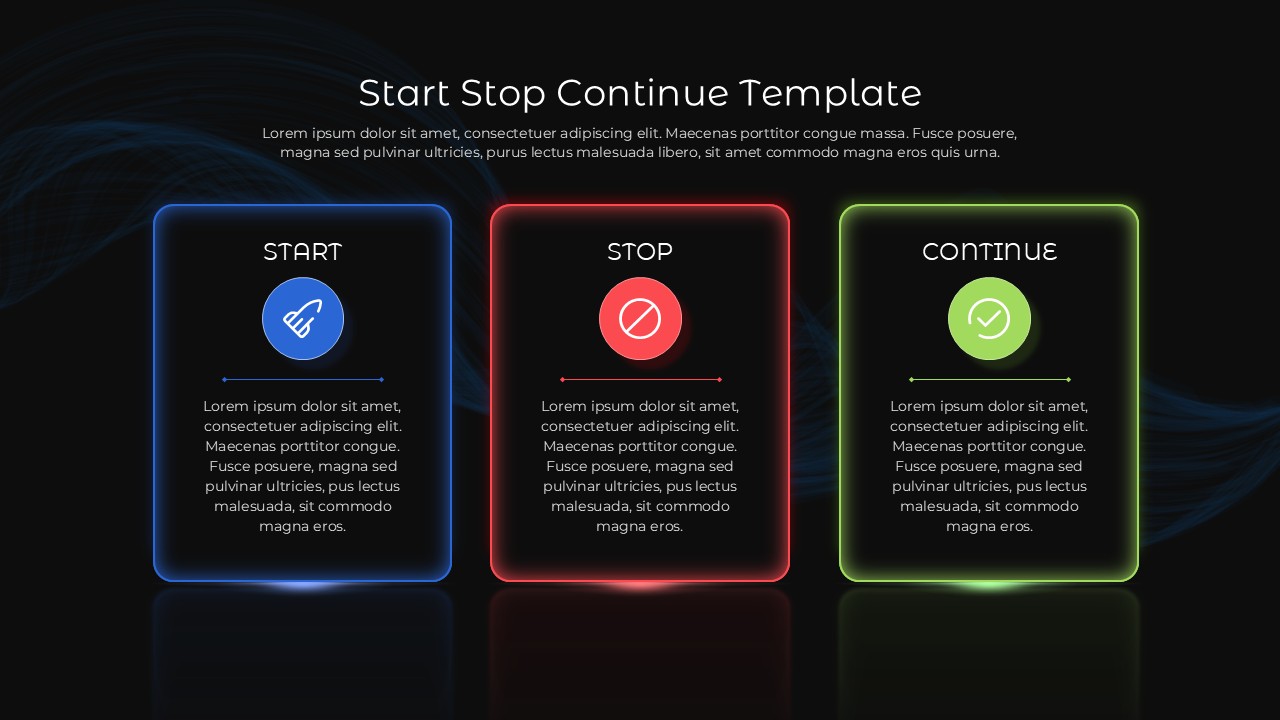 Start Stop Continue Template

Lorem ipsum dolor sit amet, consectetuer adipiscing elit. Maecenas porttitor congue massa. Fusce posuere, magna sed pulvinar ultricies, purus lectus malesuada libero, sit amet commodo magna eros quis urna.

START

Lorem ipsum dolor sit amet, consectetuer adipiscing elit. Maecenas porttitor congue. Fusce posuere, magna sed pulvinar ultricies, pus lectus malesuada, sit commodo magna eros.

STOP

Lorem ipsum dolor sit amet, consectetuer adipiscing elit. Maecenas porttitor congue. Fusce posuere, magna sed pulvinar ultricies, pus lectus malesuada, sit commodo magna eros.

CONTINUE

Lorem ipsum dolor sit amet, consectetuer adipiscing elit. Maecenas porttitor congue. Fusce posuere, magna sed pulvinar ultricies, pus lectus malesuada, sit commodo magna eros.